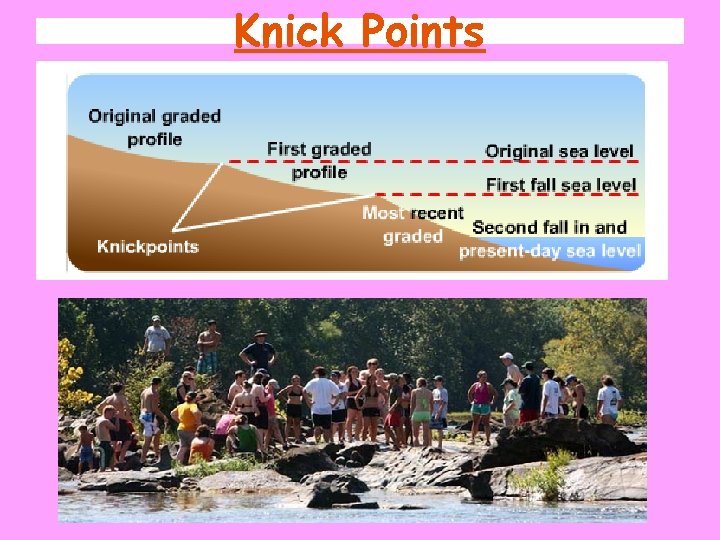 Knick Points

Original graded profile

First graded profile

Original sea level

First fall sea level

Most recent graded

Second fall in and present-day sea level

Knickpoints